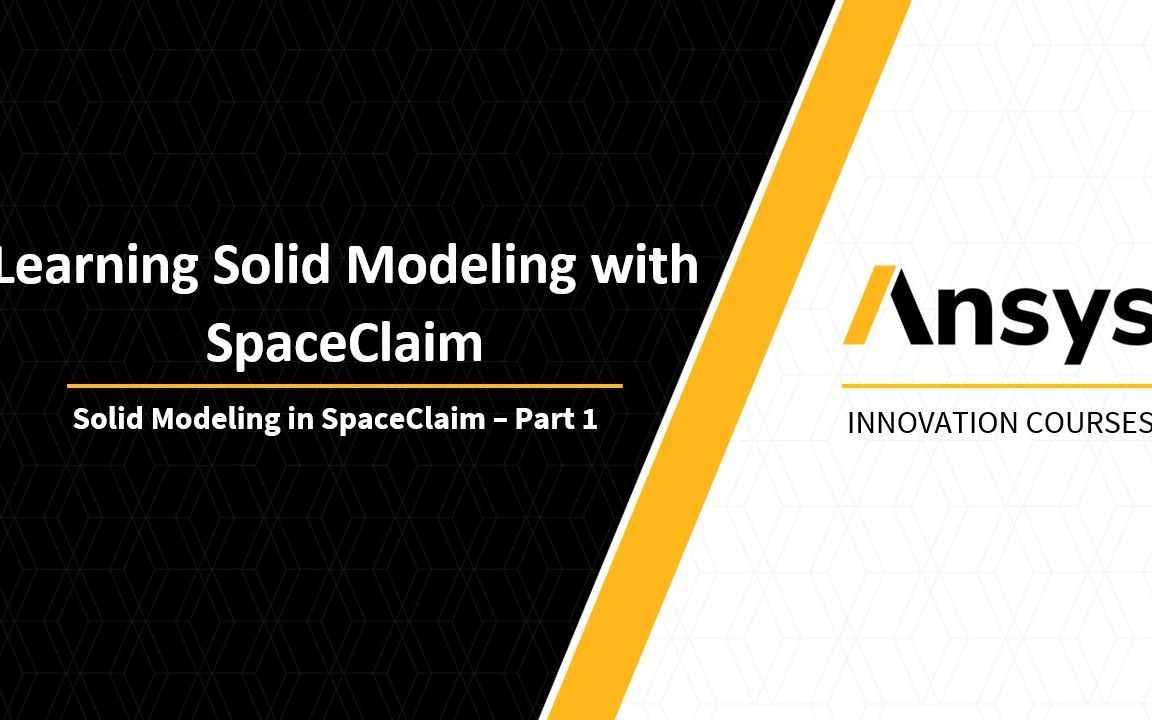 Learning Solid Modeling with SpaceClaim

Solid Modeling in SpaceClaim – Part 1

Ansys

INNOVATION COURSES